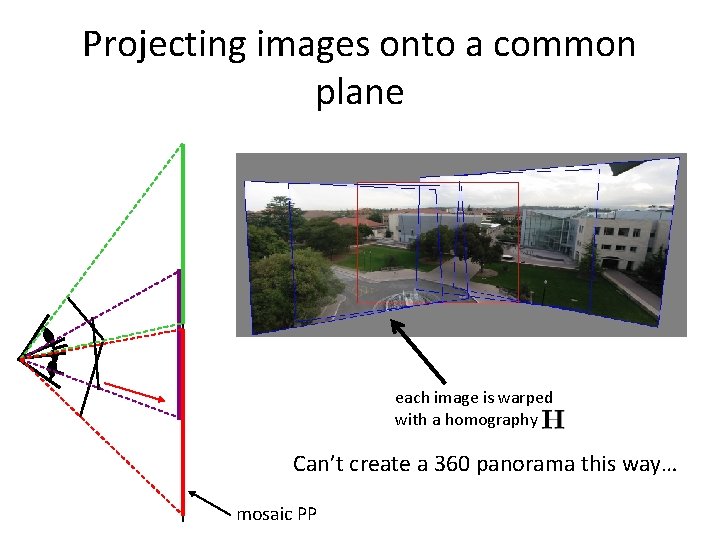 Projecting images onto a common plane

each image is warped with a homography $\mathbf{H}$

Can't create a 360 panorama this way…

mosaic PP